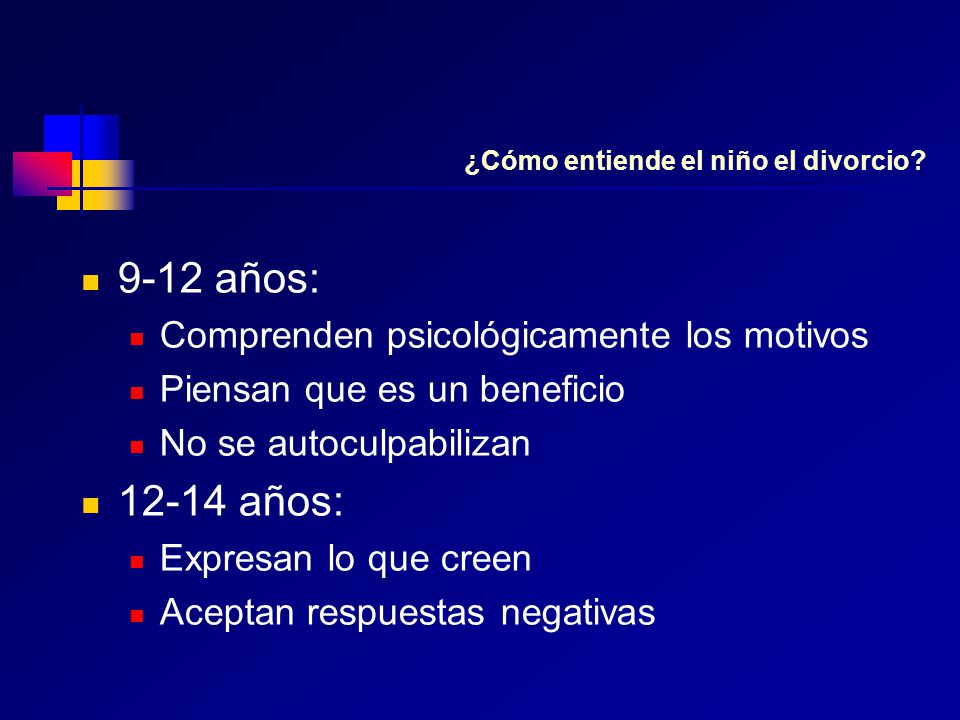 ¿Cómo entiende el niño el divorcio?

- 9-12 años:
  - Comprenden psicológicamente los motivos
  - Piensan que es un beneficio
  - No se autoculpabilizan
- 12-14 años:
  - Expresan lo que creen
  - Aceptan respuestas negativas